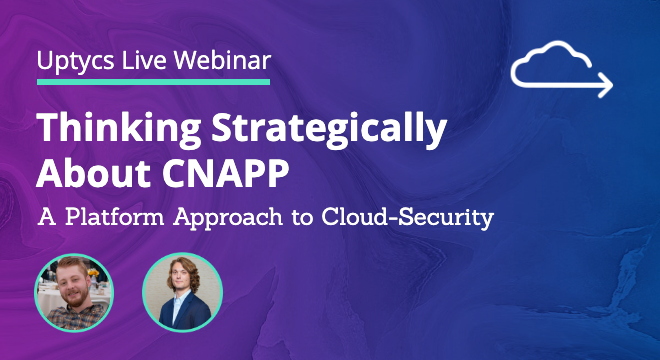 Uptycs Live Webinar

Thinking Strategically About CNAPP

A Platform Approach to Cloud-Security